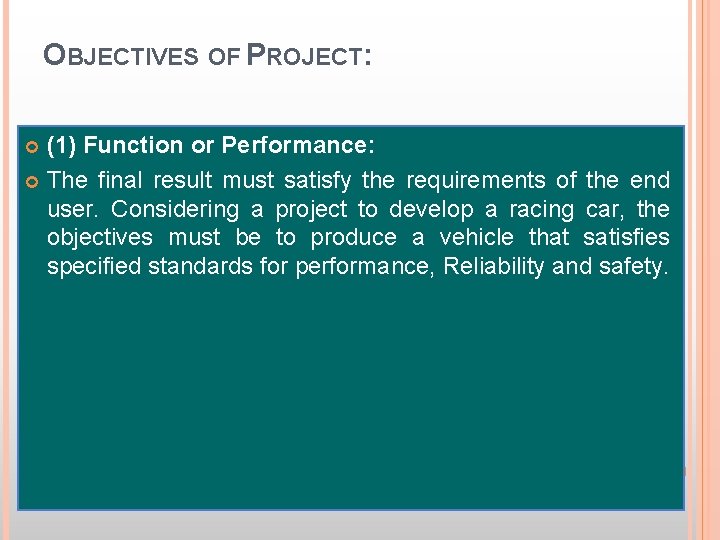 OBJECTIVES OF PROJECT:

(1) Function or Performance:

The final result must satisfy the requirements of the end user. Considering a project to develop a racing car, the objectives must be to produce a vehicle that satisfies specified standards for performance, Reliability and safety.